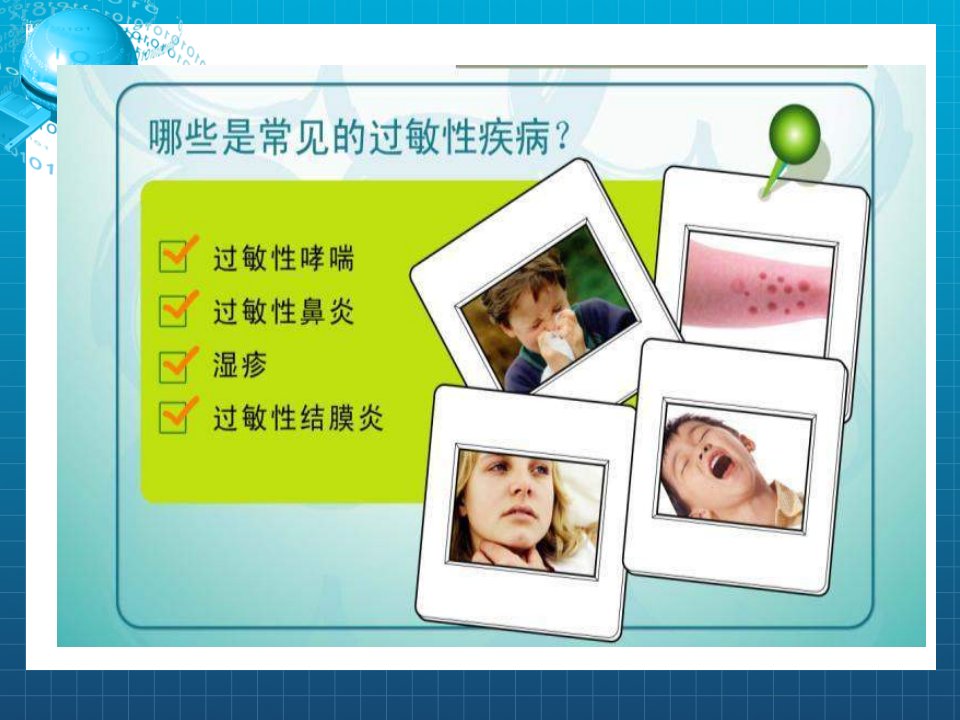 哪些是常见的过敏性疾病？

过敏性哮喘
过敏性鼻炎
湿疹
过敏性结膜炎